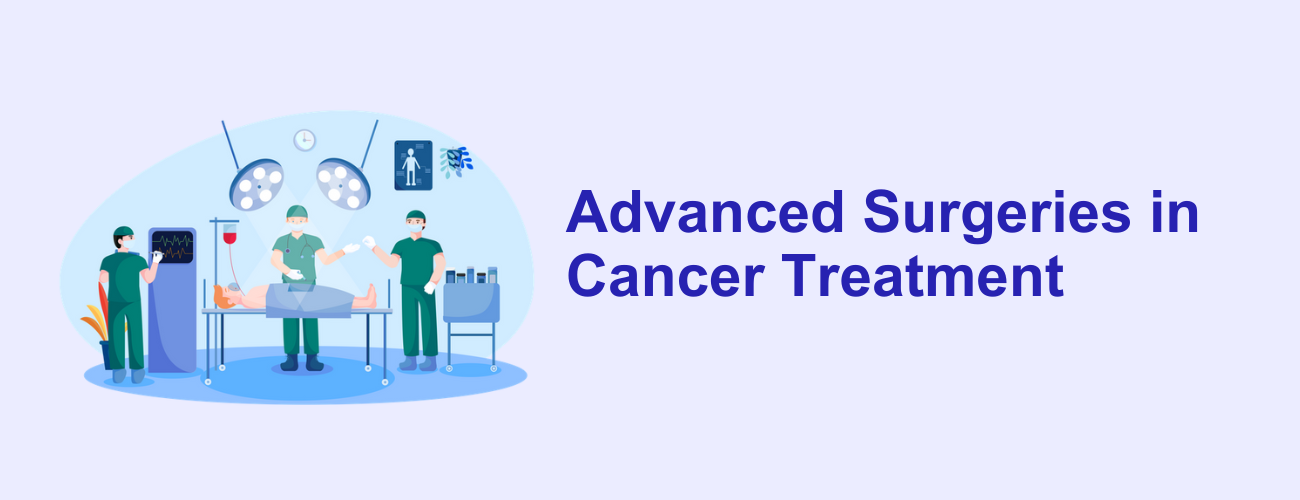 Advanced Surgeries in Cancer Treatment